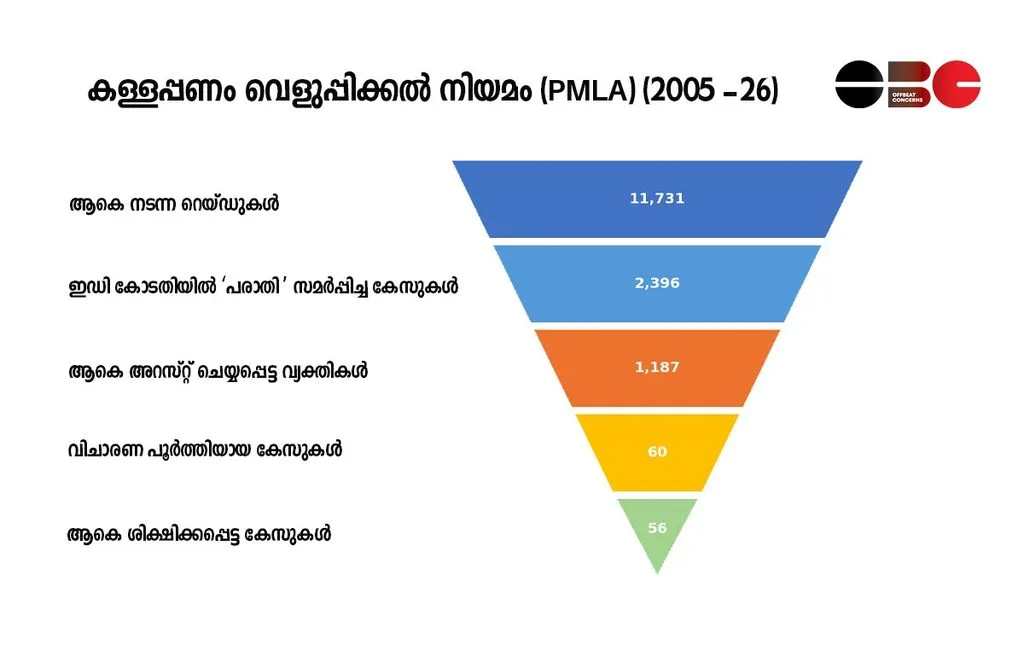 കള്ളപ്പണം വെളുപ്പിക്കൽ നിയമം (PMLA) (2005 – 26)

OFFBEAT CONCERNS

ആകെ നടന്ന റെയ്ഡുകൾ

11,731

ഇഡി കോടതിയിൽ 'പരാതി' സമർപ്പിച്ച കേസുകൾ

2,396

ആകെ അറസ്റ്റ് ചെയ്യപ്പെട്ട വ്യക്തികൾ

1,187

വിചാരണ പൂർത്തിയായ കേസുകൾ

60

ആകെ ശിക്ഷിക്കപ്പെട്ട കേസുകൾ

56